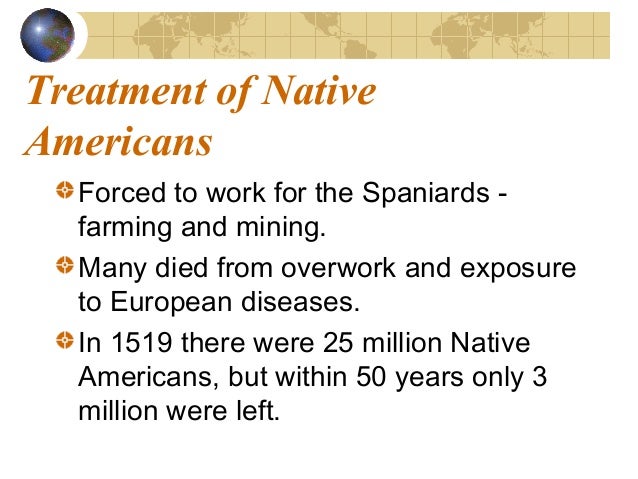 Treatment of Native Americans

Forced to work for the Spaniards - farming and mining.

Many died from overwork and exposure to European diseases.

In 1519 there were 25 million Native Americans, but within 50 years only 3 million were left.